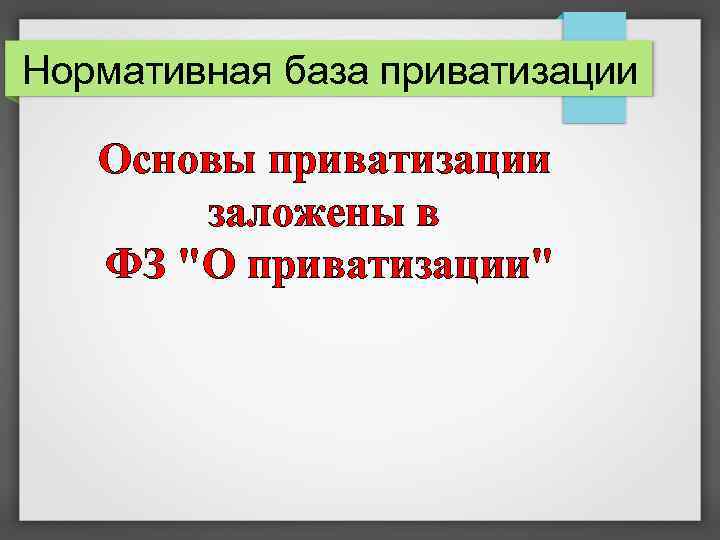 Нормативная база приватизации

Основы приватизации заложены в ФЗ "О приватизации"